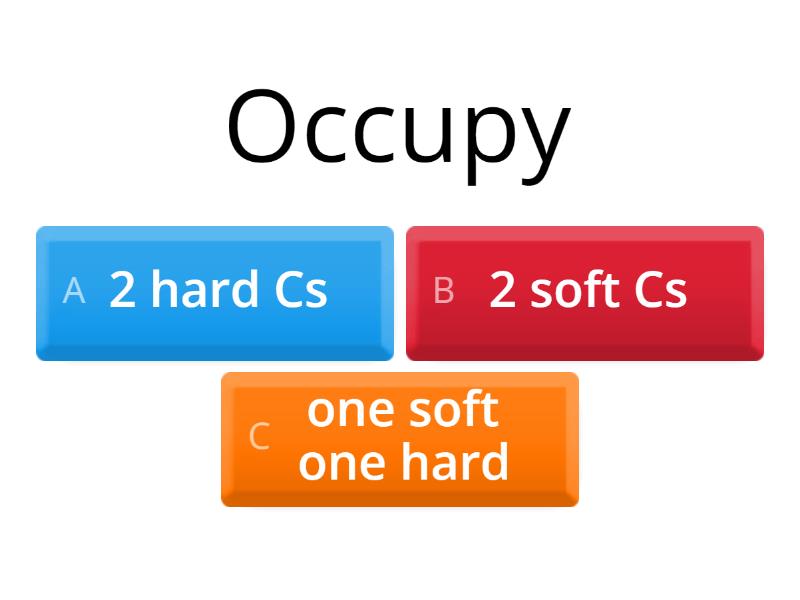 Occupy

A 2 hard Cs

B 2 soft Cs

C one soft one hard